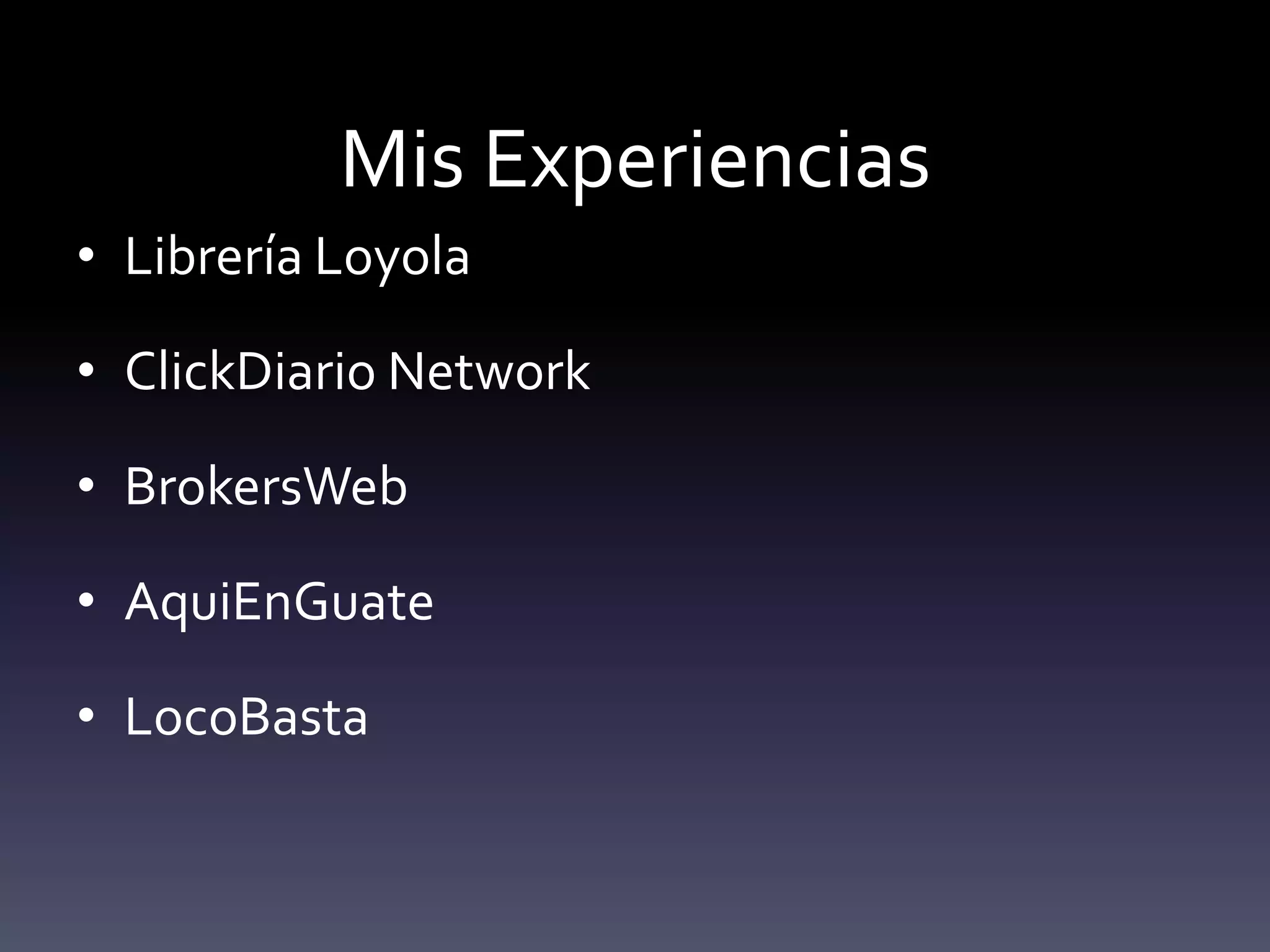 Mis Experiencias

• Librería Loyola
• ClickDiario Network
• BrokersWeb
• AquiEnGuate
• LocoBasta